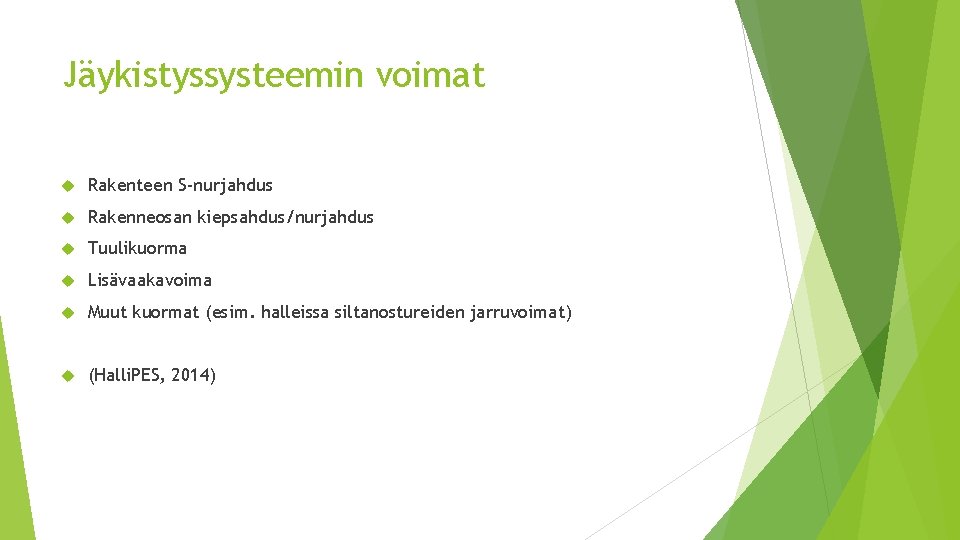 Jäykistyssysteemin voimat

Rakenteen S-nurjahdus

Rakenneosan kiepsahdus/nurjahdus

Tuulikuorma

Lisävaakavoima

Muut kuormat (esim. halleissa siltanostureiden jarruvoimat)

(HalliPES, 2014)